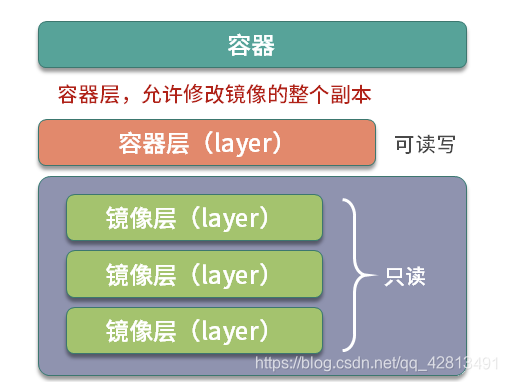 容器

容器层，允许修改镜像的整个副本

容器层（layer）

可读写

镜像层（layer）

镜像层（layer）

镜像层（layer）

只读

https://blog.csdn.net/qq_42813491